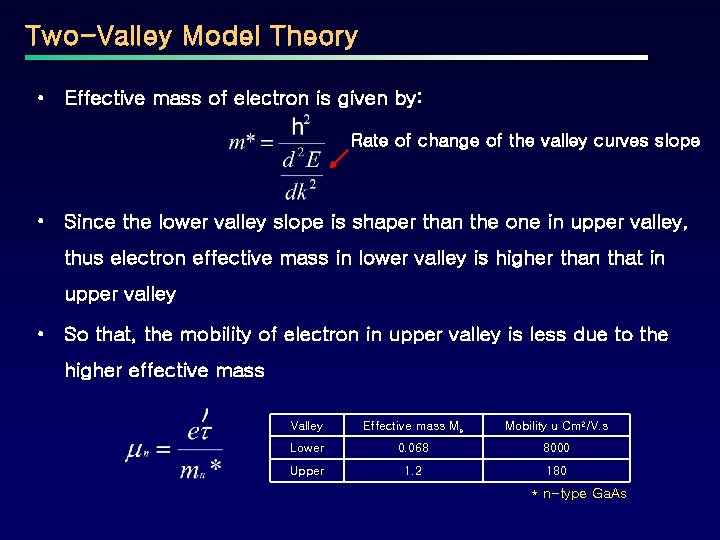 Two-Valley Model Theory

• Effective mass of electron is given by:

$m^* = \frac{h^2}{\frac{d^2E}{dk^2}}$

Rate of change of the valley curves slope

• Since the lower valley slope is shaper than the one in upper valley, thus electron effective mass in lower valley is higher than that in upper valley

• So that, the mobility of electron in upper valley is less due to the higher effective mass

$\mu_n = \frac{e\tau}{m_n^*}$

| Valley | Effective mass $M_e$ | Mobility u Cm²/V.s |
|---|---|---|
| Lower | 0.068 | 8000 |
| Upper | 1.2 | 180 |

* n-type GaAs